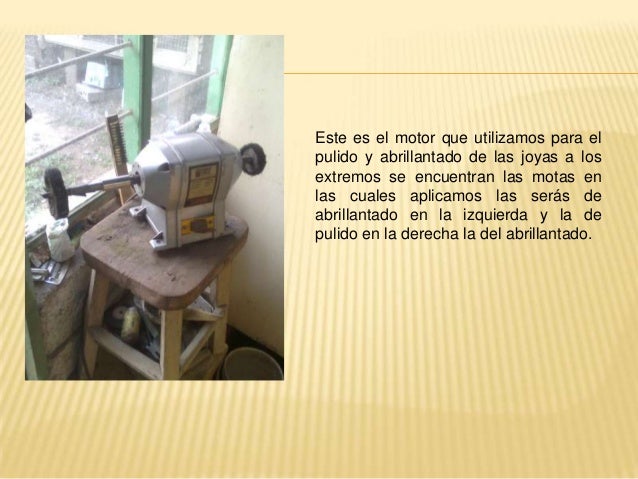 Este es el motor que utilizamos para el pulido y abrillantado de las joyas a los extremos se encuentran las motas en las cuales aplicamos las serás de abrillantado en la izquierda y la de pulido en la derecha la del abrillantado.